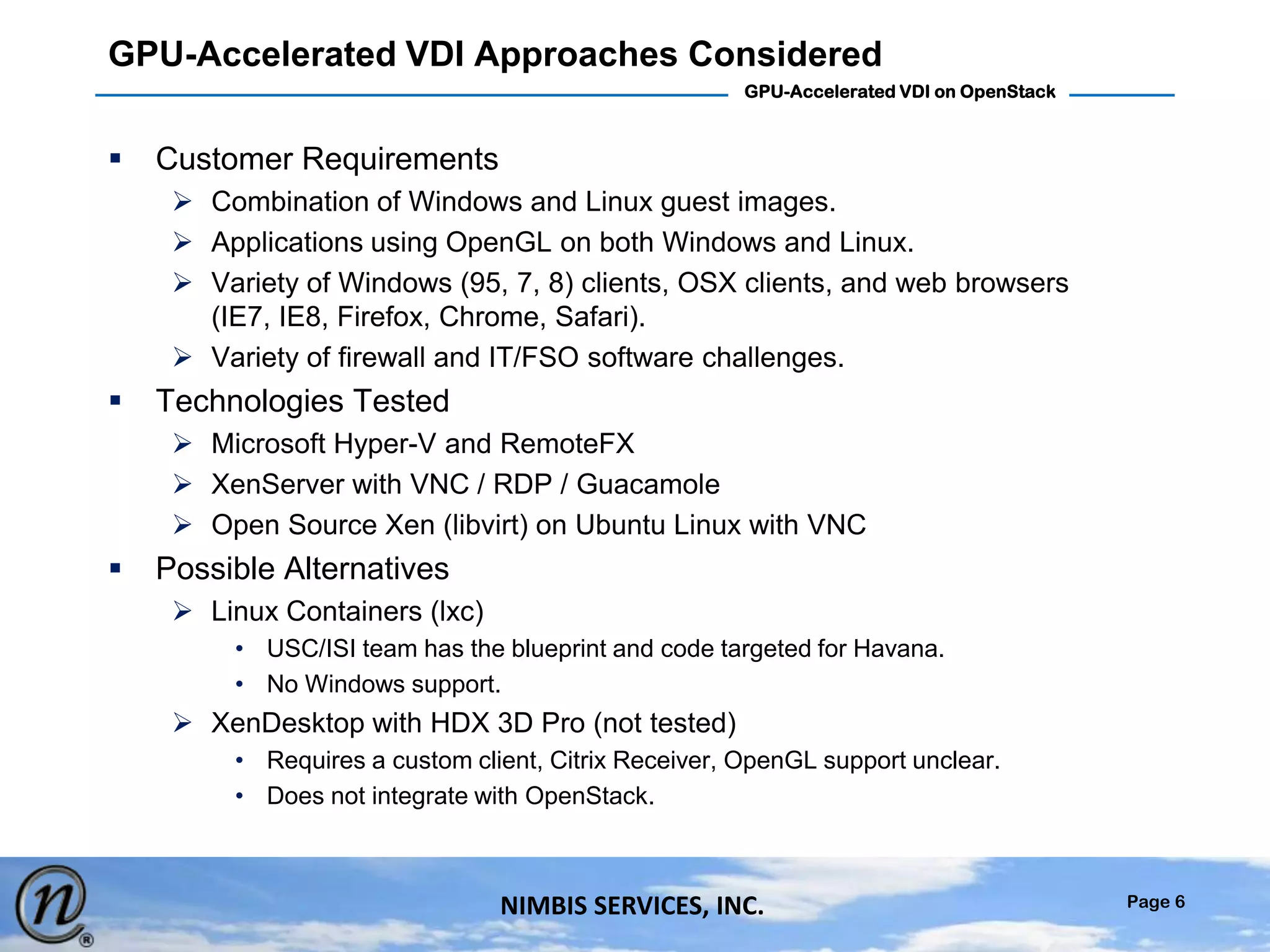 GPU-Accelerated VDI Approaches Considered

GPU-Accelerated VDI on OpenStack

▪ Customer Requirements
➢ Combination of Windows and Linux guest images.
➢ Applications using OpenGL on both Windows and Linux.
➢ Variety of Windows (95, 7, 8) clients, OSX clients, and web browsers (IE7, IE8, Firefox, Chrome, Safari).
➢ Variety of firewall and IT/FSO software challenges.

▪ Technologies Tested
➢ Microsoft Hyper-V and RemoteFX
➢ XenServer with VNC / RDP / Guacamole
➢ Open Source Xen (libvirt) on Ubuntu Linux with VNC

▪ Possible Alternatives
➢ Linux Containers (lxc)
• USC/ISI team has the blueprint and code targeted for Havana.
• No Windows support.
➢ XenDesktop with HDX 3D Pro (not tested)
• Requires a custom client, Citrix Receiver, OpenGL support unclear.
• Does not integrate with OpenStack.

n®

NIMBIS SERVICES, INC.

Page 6